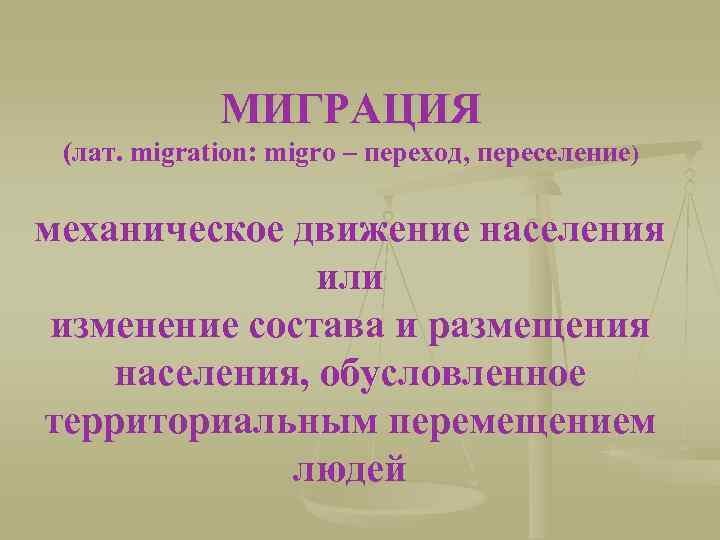 МИГРАЦИЯ
(лат. migration: migro – переход, переселение)

механическое движение населения
или
изменение состава и размещения населения, обусловленное территориальным перемещением людей